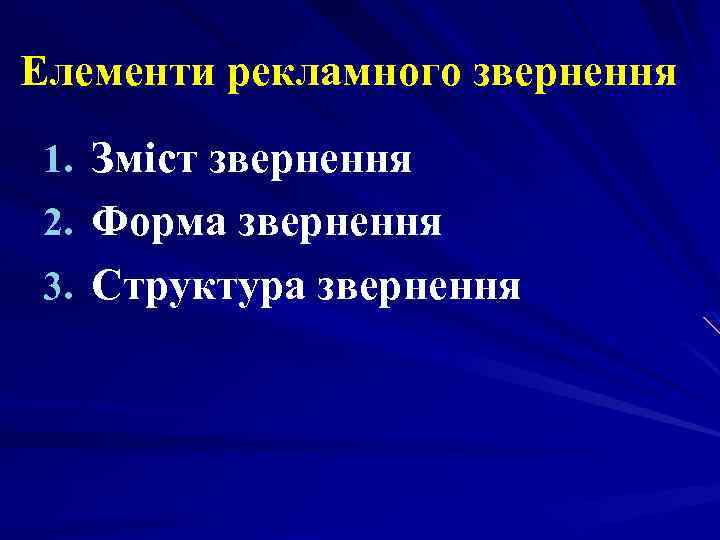 Елементи рекламного звернення

1. Зміст звернення
2. Форма звернення
3. Структура звернення